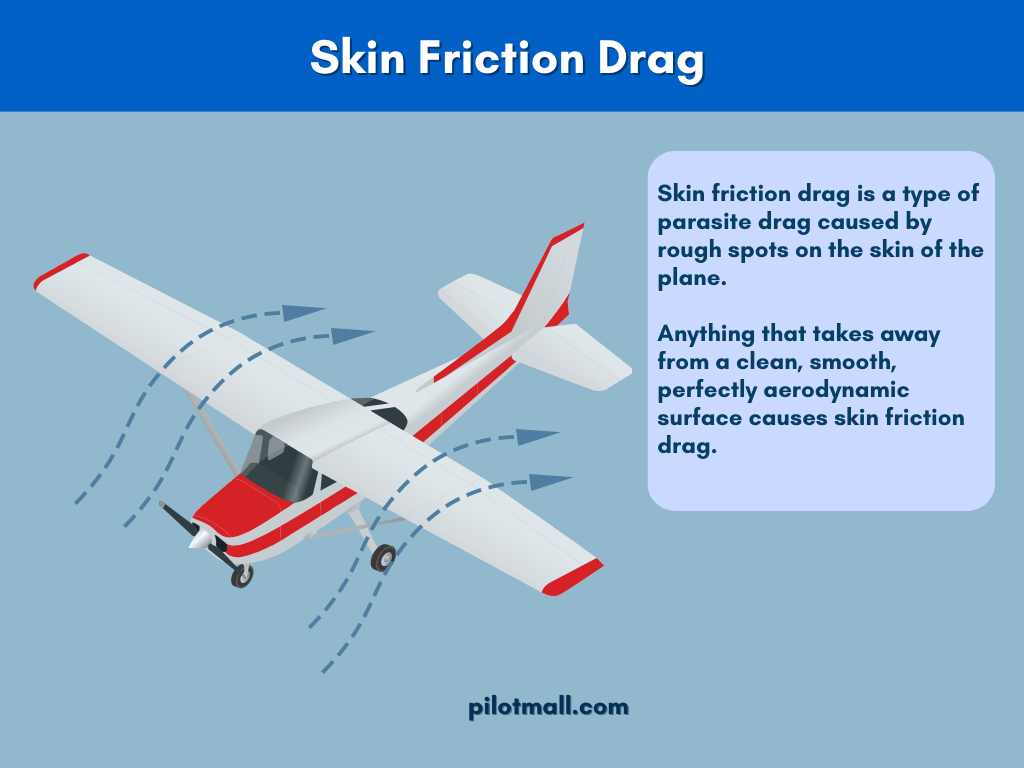 Skin Friction Drag

Skin friction drag is a type of parasite drag caused by rough spots on the skin of the plane.

Anything that takes away from a clean, smooth, perfectly aerodynamic surface causes skin friction drag.

pilotmall.com